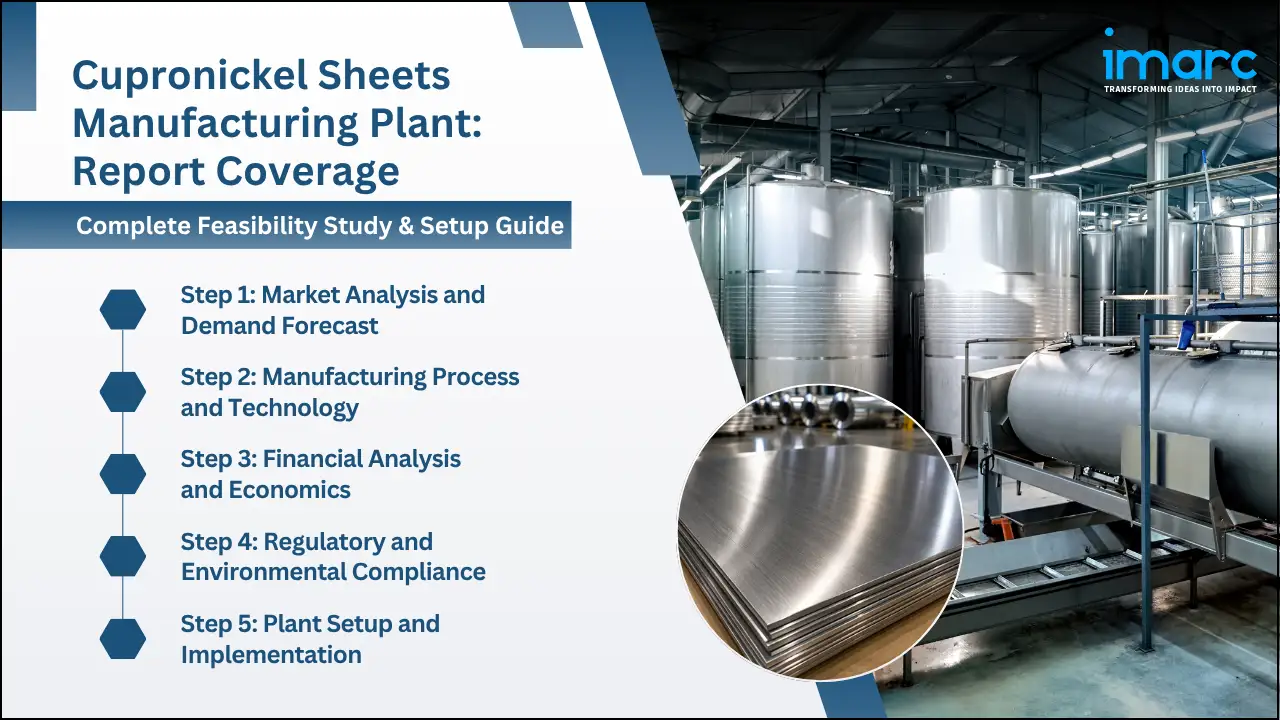 Cupronickel Sheets Manufacturing Plant: Report Coverage

Complete Feasibility Study & Setup Guide

Step 1: Market Analysis and Demand Forecast

Step 2: Manufacturing Process and Technology

Step 3: Financial Analysis and Economics

Step 4: Regulatory and Environmental Compliance

Step 5: Plant Setup and Implementation

imarc
TRANSFORMING IDEAS INTO IMPACT